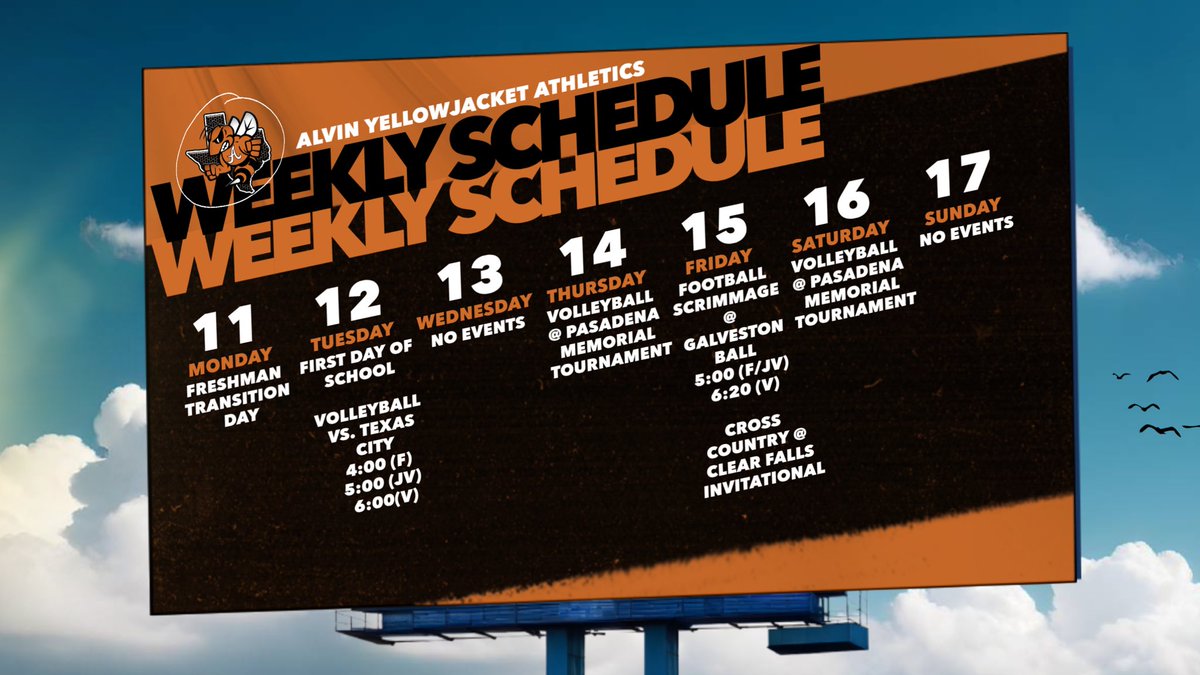 ALVIN YELLOWJACKET ATHLETICS
WEEKLY SCHEDULE
WEEKLY SCHEDULE

11
MONDAY
FRESHMAN TRANSITION DAY

12
TUESDAY
FIRST DAY OF SCHOOL

VOLLEYBALL VS. TEXAS CITY
4:00 (F)
5:00 (JV)
6:00(V)

13
WEDNESDAY
NO EVENTS

14
THURSDAY
VOLLEYBALL @ PASADENA MEMORIAL TOURNAMENT

15
FRIDAY
FOOTBALL SCRIMMAGE @ GALVESTON BALL
5:00 (F/JV)
6:20 (V)

CROSS COUNTRY @ CLEAR FALLS INVITATIONAL

16
SATURDAY
VOLLEYBALL @ PASADENA MEMORIAL TOURNAMENT

17
SUNDAY
NO EVENTS